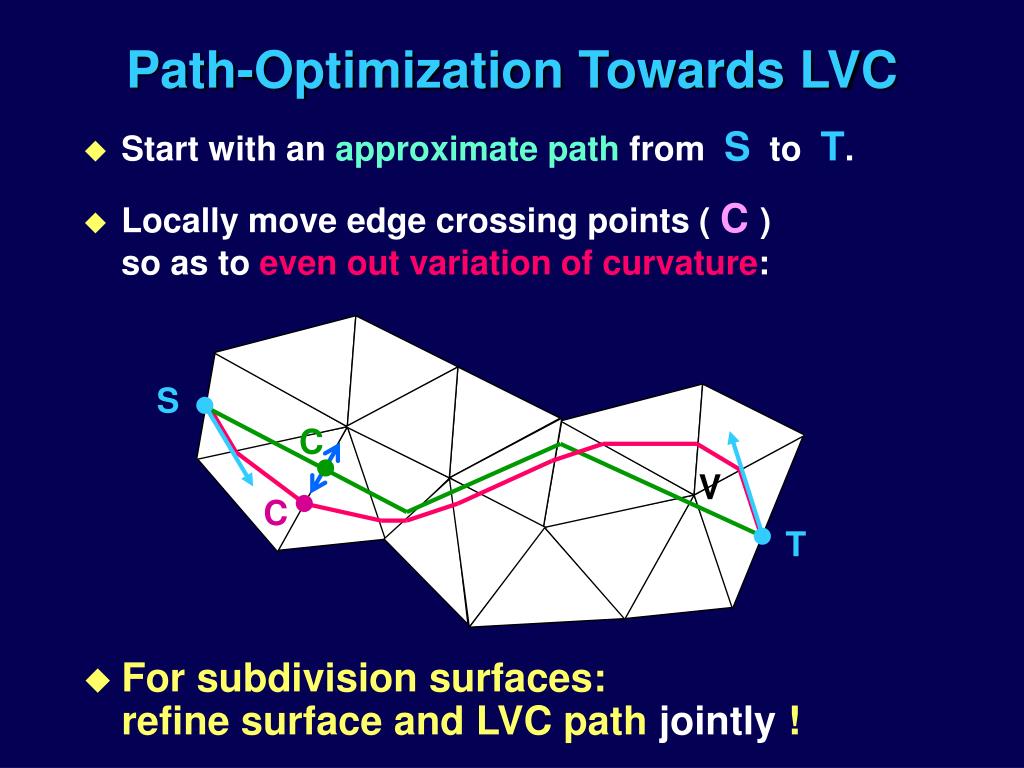 Path-Optimization Towards LVC

◆ Start with an approximate path from S to T.

◆ Locally move edge crossing points ( C ) so as to even out variation of curvature:

S
C
C
V
T

◆ For subdivision surfaces: refine surface and LVC path jointly !